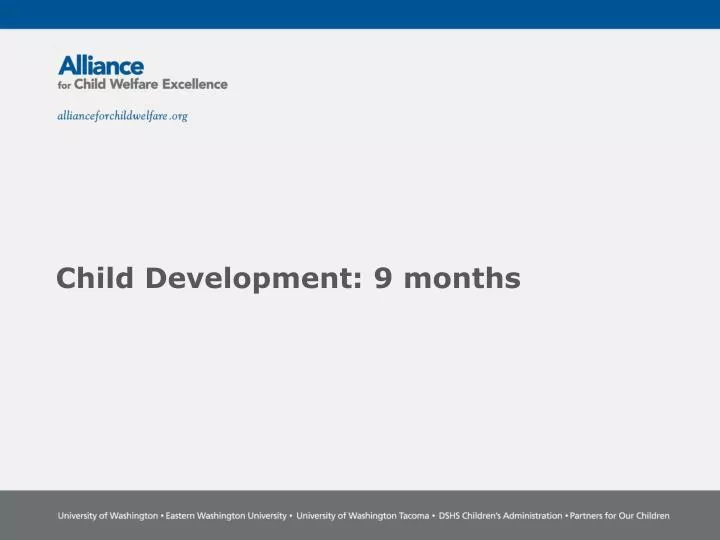 Alliance
for Child Welfare Excellence

allianceforchildwelfare.org

Child Development: 9 months

University of Washington • Eastern Washington University • University of Washington Tacoma • DSHS Children's Administration • Partners for Our Children